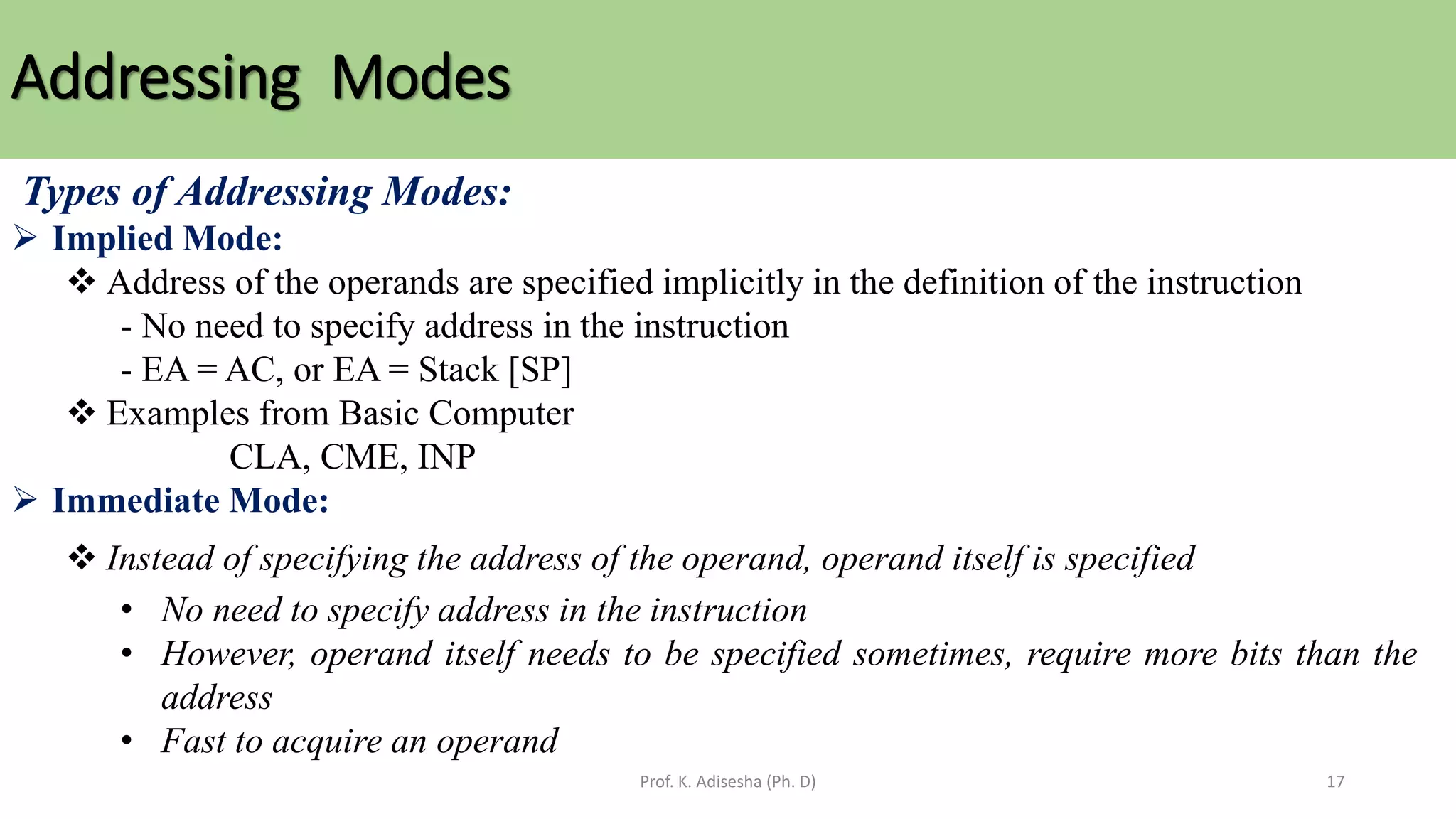 Addressing Modes

Types of Addressing Modes:

➢ Implied Mode:

❖ Address of the operands are specified implicitly in the definition of the instruction

- No need to specify address in the instruction

- EA = AC, or EA = Stack [SP]

❖ Examples from Basic Computer

CLA, CME, INP

➢ Immediate Mode:

❖ Instead of specifying the address of the operand, operand itself is specified

• No need to specify address in the instruction

• However, operand itself needs to be specified sometimes, require more bits than the address

• Fast to acquire an operand

Prof. K. Adisesha (Ph. D)

17